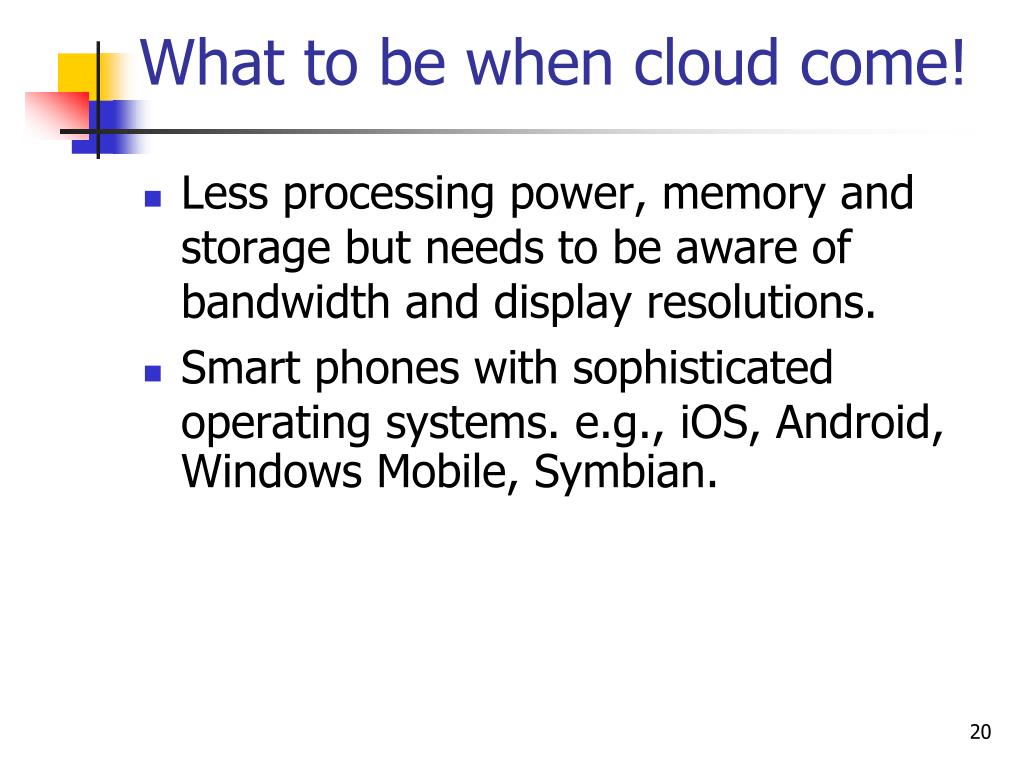 What to be when cloud come!

- Less processing power, memory and storage but needs to be aware of bandwidth and display resolutions.
- Smart phones with sophisticated operating systems. e.g., iOS, Android, Windows Mobile, Symbian.

20